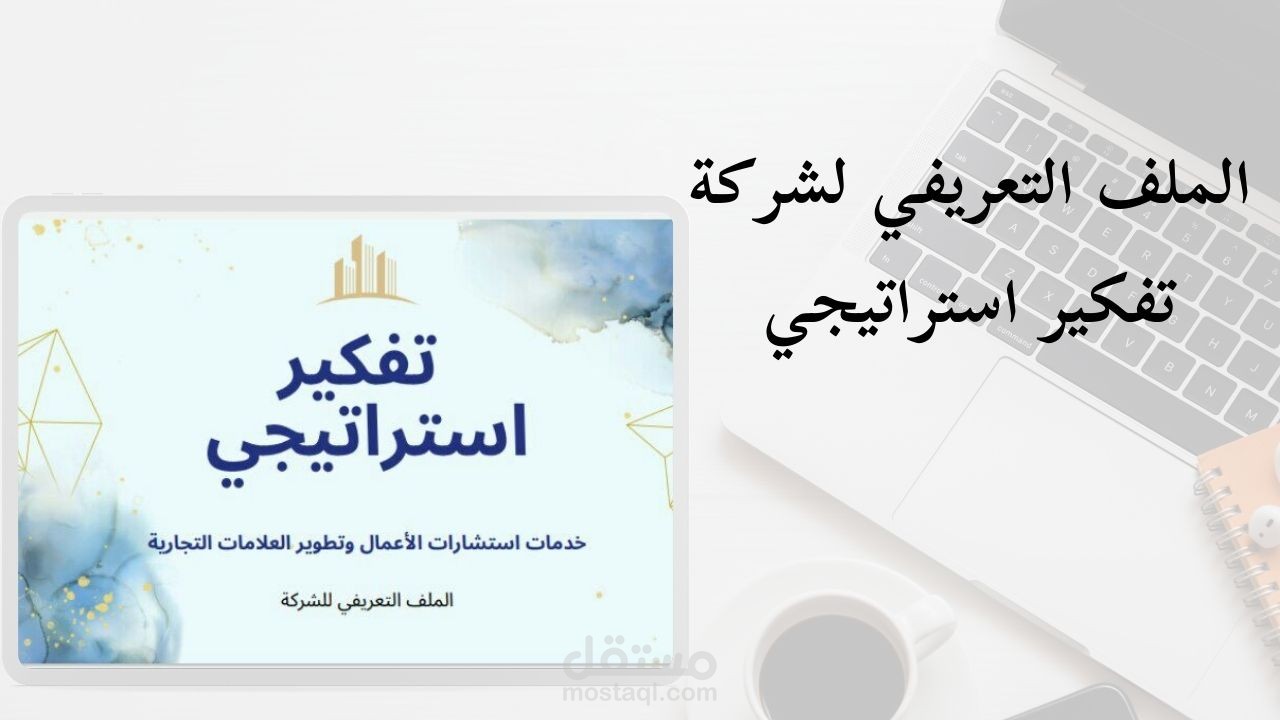 الملف التعريفي لشركة تفكير استراتيجي

تفكير استراتيجي

خدمات استشارات الأعمال وتطوير العلامات التجارية

الملف التعريفي للشركة

مستقل
mostaql.com